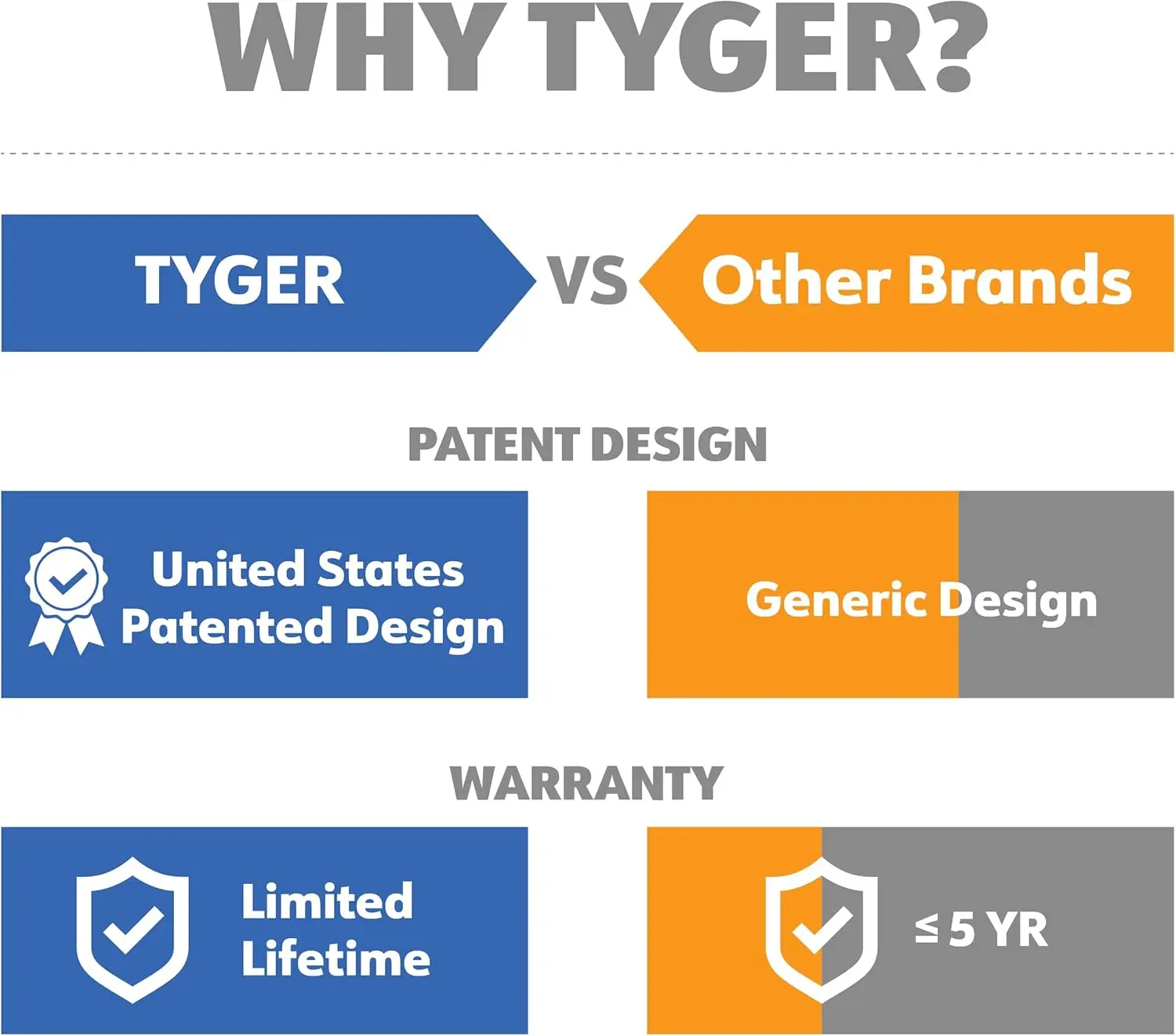 WHY TYGER?

TYGER VS Other Brands

PATENT DESIGN

United States Patented Design

Generic Design

WARRANTY

Limited Lifetime

$\leq$ 5 YR